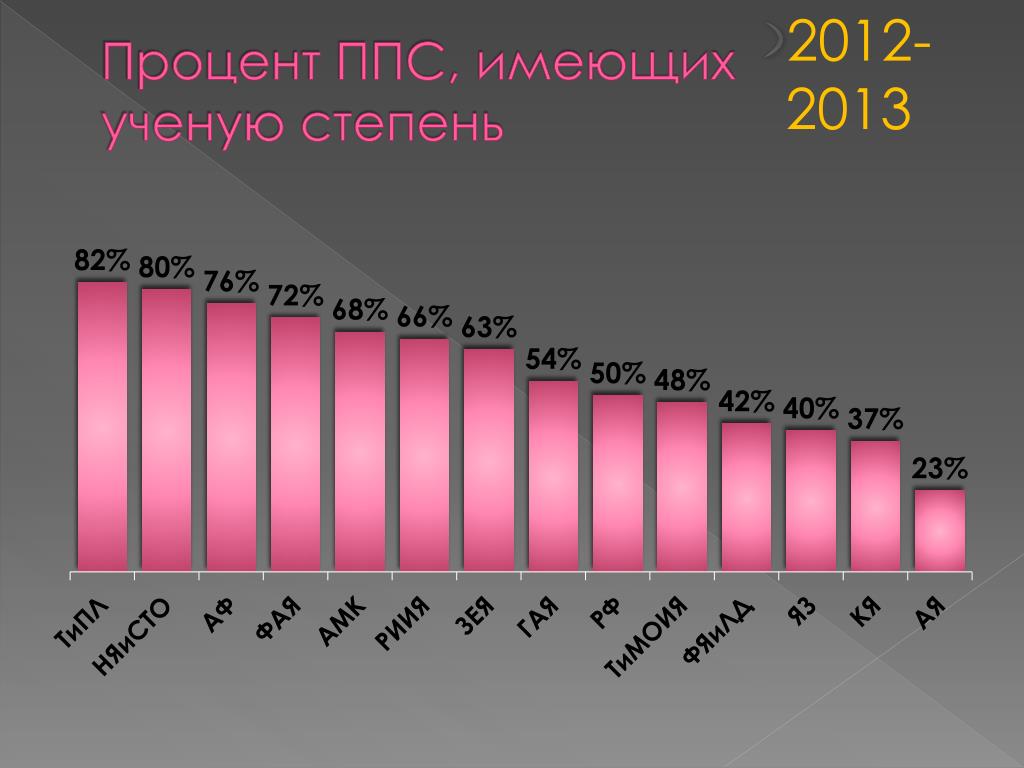 Процент ППС, имеющих ученую степень

2012-2013

82%
80%
76%
72%
68%
66%
63%
54%
50%
48%
42%
40%
37%
23%

ТиПЛ
НЯиСТО
АФ
ФАЯ
АМК
РИИЯ
ЗЕЯ
ГАЯ
РФ
ТиМОИЯ
ФЯиЛД
ЯЗ
КЯ
АЯ